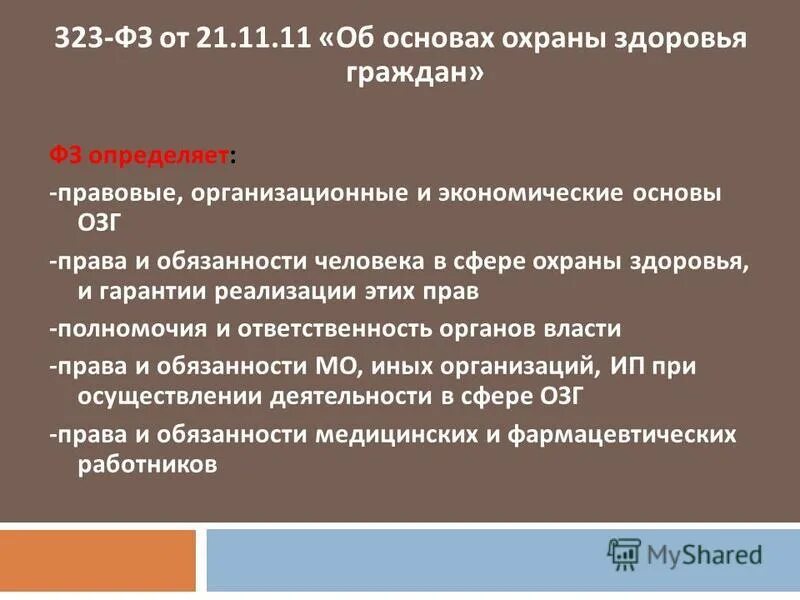 323-ФЗ от 21.11.11 «Об основах охраны здоровья граждан»

ФЗ определяет:

-правовые, организационные и экономические основы ОЗГ

-права и обязанности человека в сфере охраны здоровья, и гарантии реализации этих прав

-полномочия и ответственность органов власти

-права и обязанности МО, иных организаций, ИП при осуществлении деятельности в сфере ОЗГ

-права и обязанности медицинских и фармацевтических работников

MyShared